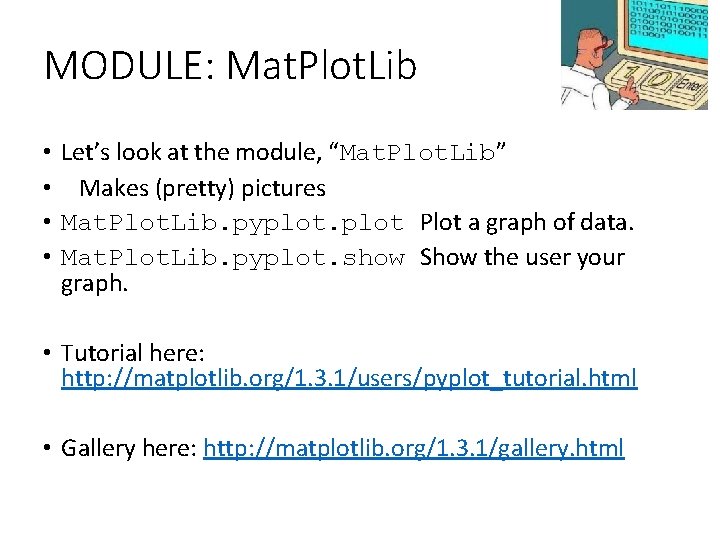 MODULE: MatPlotLib

• Let's look at the module, "MatPlotLib"
• Makes (pretty) pictures
• MatPlotLib.pyplot.plot Plot a graph of data.
• MatPlotLib.pyplot.show Show the user your graph.

• Tutorial here: http://matplotlib.org/1.3.1/users/pyplot_tutorial.html

• Gallery here: http://matplotlib.org/1.3.1/gallery.html

1 0 Enter